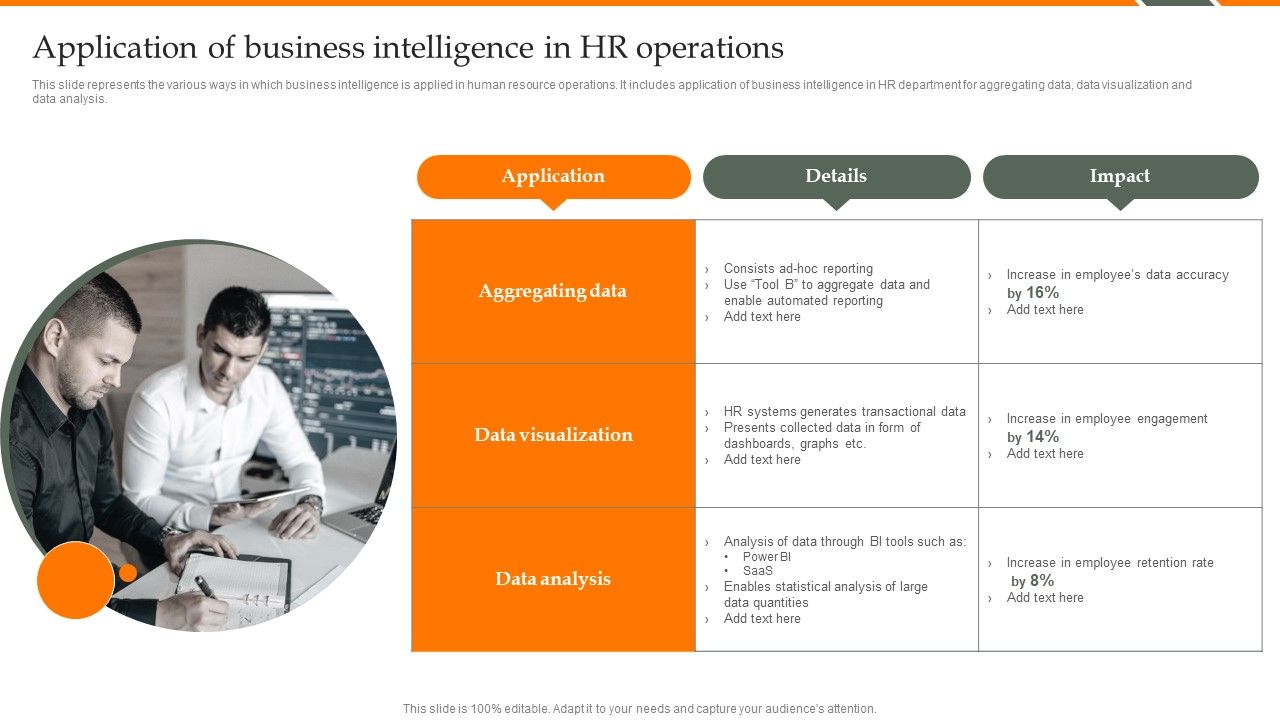 Application of business intelligence in HR operations

This slide represents the various ways in which business intelligence is applied in human resource operations. It includes application of business intelligence in HR department for aggregating data, data visualization and data analysis.

| Application | Details | Impact |
|---|---|---|
| Aggregating data | › Consists ad-hoc reporting › Use "Tool B" to aggregate data and enable automated reporting › Add text here | › Increase in employee's data accuracy by 16% › Add text here |
| Data visualization | › HR systems generates transactional data › Presents collected data in form of dashboards, graphs etc. › Add text here | › Increase in employee engagement by 14% › Add text here |
| Data analysis | › Analysis of data through BI tools such as: • Power BI • SaaS › Enables statistical analysis of large data quantities › Add text here | › Increase in employee retention rate by 8% › Add text here |

This slide is 100% editable. Adapt it to your needs and capture your audience's attention.